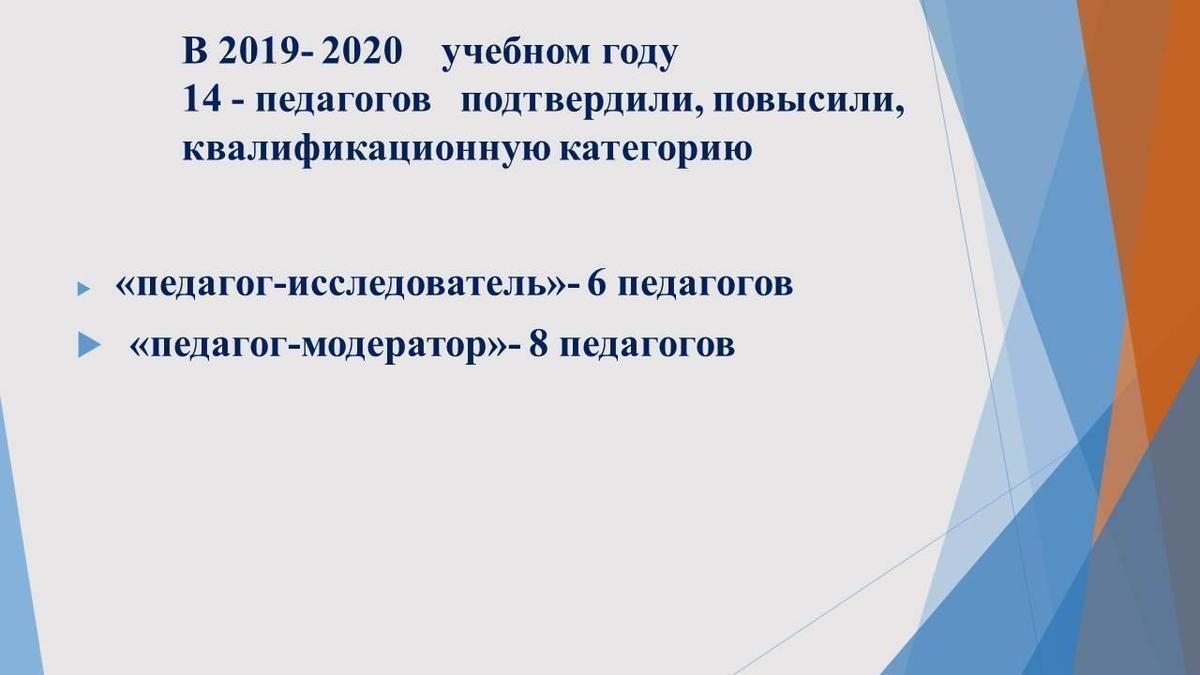 В 2019- 2020 учебном году
14 - педагогов подтвердили, повысили, квалификационную категорию

«педагог-исследователь»- 6 педагогов

«педагог-модератор»- 8 педагогов